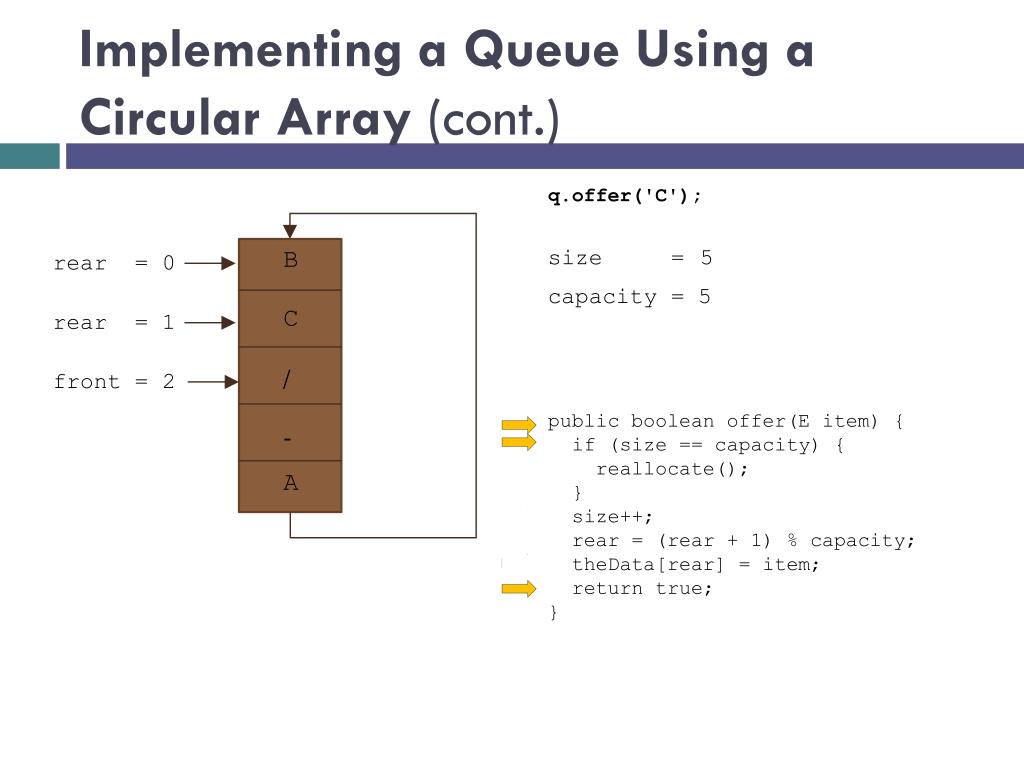 Implementing a Queue Using a Circular Array (cont.)

q.offer('C');

size = 5

capacity = 5

rear = 0

rear = 1

front = 2

B

C

/

-

A

public boolean offer(E item) {
  if (size == capacity) {
    reallocate();
  }
  size++;
  rear = (rear + 1) % capacity;
  theData[rear] = item;
  return true;
}